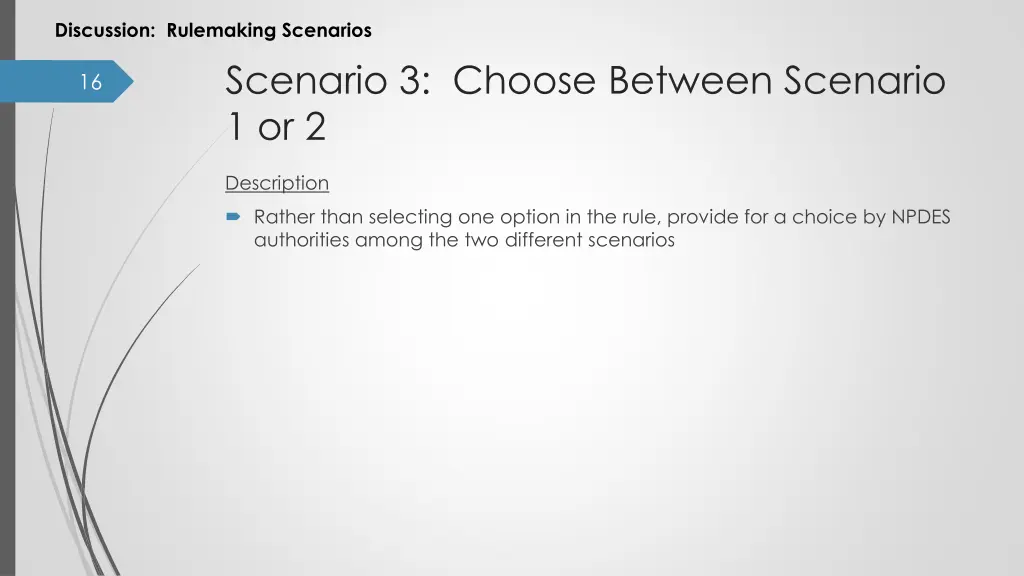 Discussion: Rulemaking Scenarios

16

Scenario 3: Choose Between Scenario 1 or 2

Description

Rather than selecting one option in the rule, provide for a choice by NPDES authorities among the two different scenarios